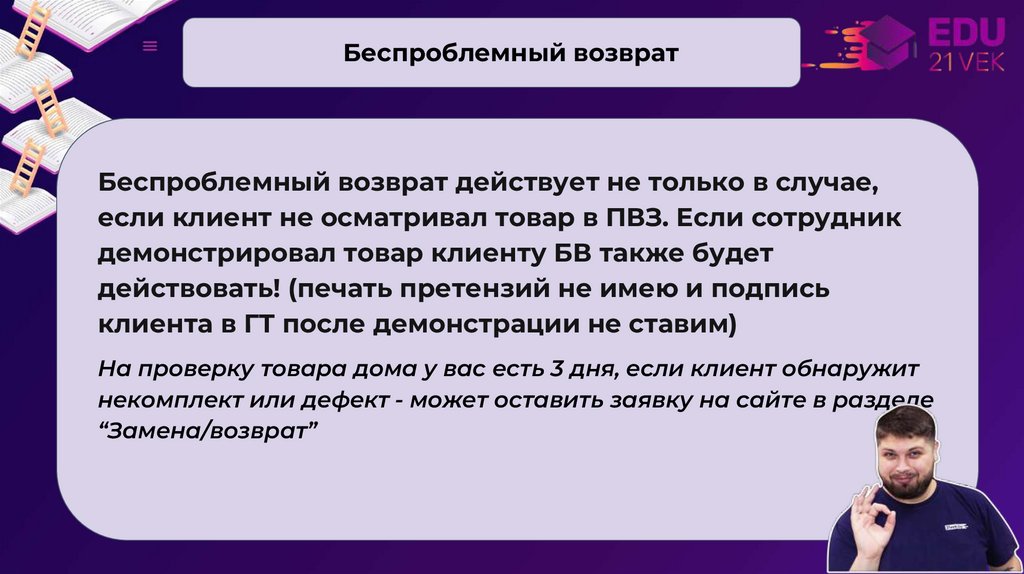 Беспроблемный возврат

EDU 21VEK

Беспроблемный возврат действует не только в случае, если клиент не осматривал товар в ПВЗ. Если сотрудник демонстрировал товар клиенту БВ также будет действовать! (печать претензий не имею и подпись клиента в ГТ после демонстрации не ставим)

На проверку товара дома у вас есть 3 дня, если клиент обнаружит некомплект или дефект - может оставить заявку на сайте в разделе “Замена/возврат”